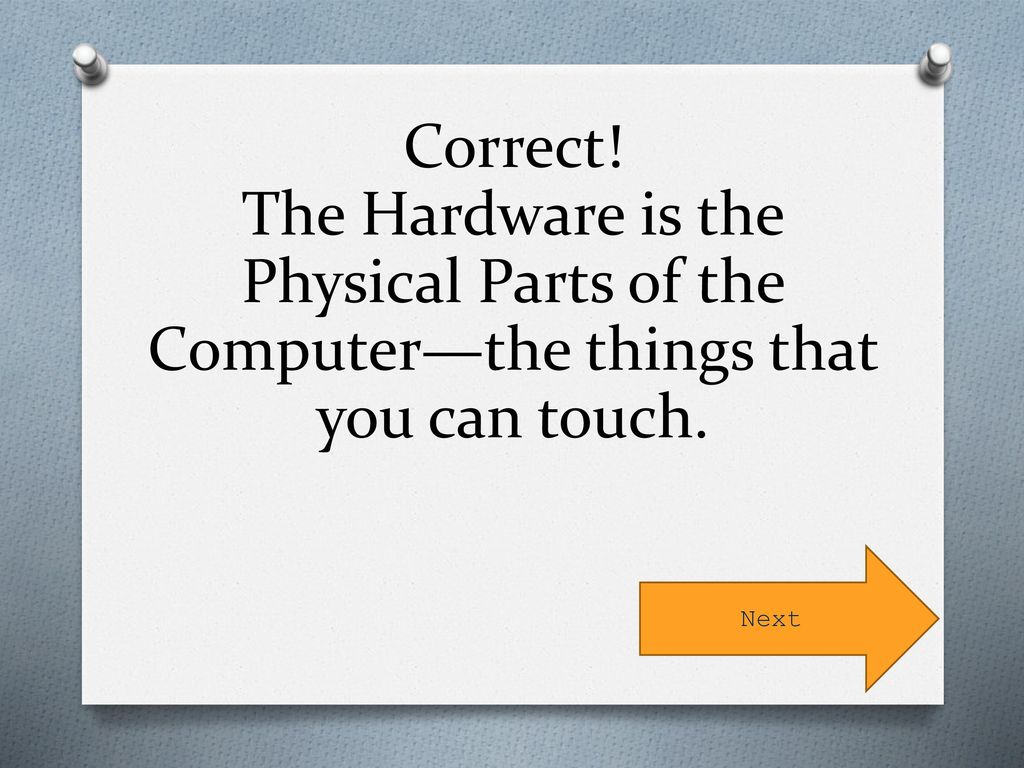 Correct!
The Hardware is the Physical Parts of the Computer—the things that you can touch.

Next